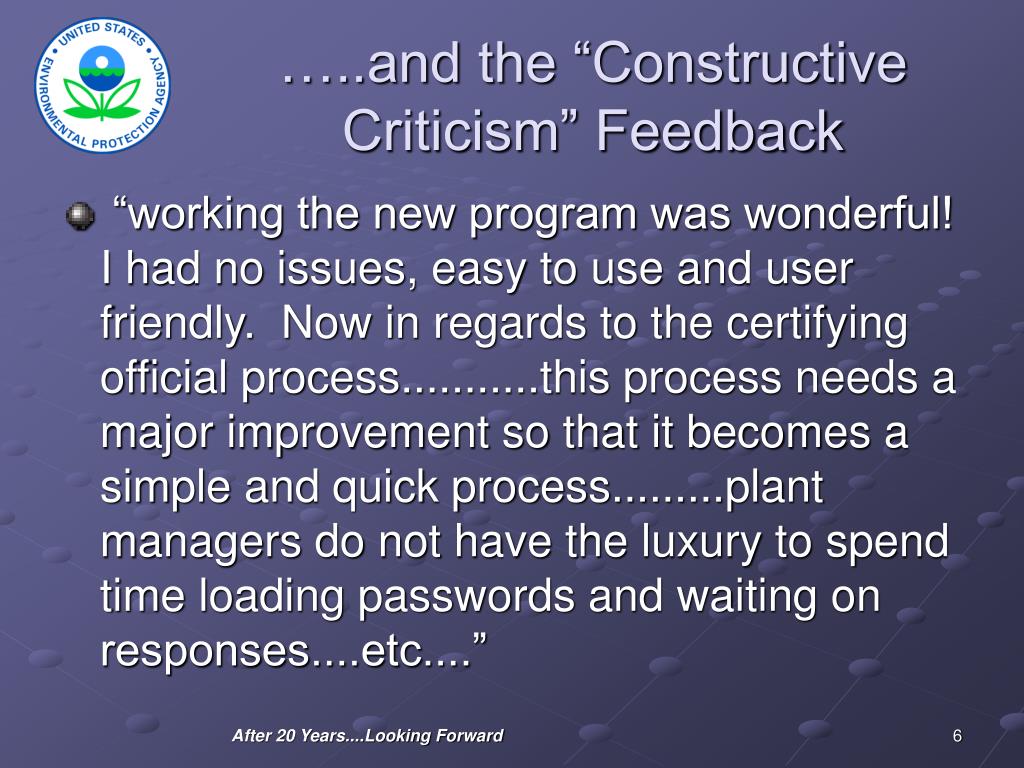 UNITED STATES ENVIRONMENTAL PROTECTION AGENCY

…..and the “Constructive Criticism” Feedback

“working the new program was wonderful! I had no issues, easy to use and user friendly.  Now in regards to the certifying official process..........this process needs a major improvement so that it becomes a simple and quick process.........plant managers do not have the luxury to spend time loading passwords and waiting on responses....etc....”

After 20 Years....Looking Forward

6